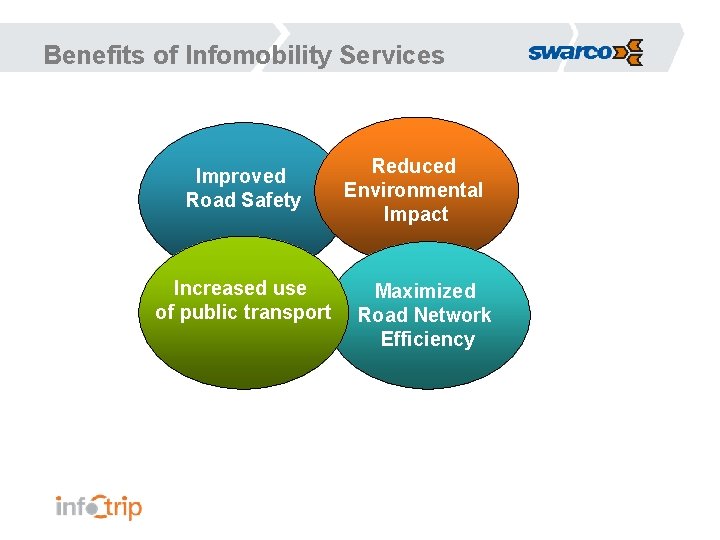 Benefits of Infomobility Services

swarco

Improved Road Safety

Reduced Environmental Impact

Increased use of public transport

Maximized Road Network Efficiency

infotrip